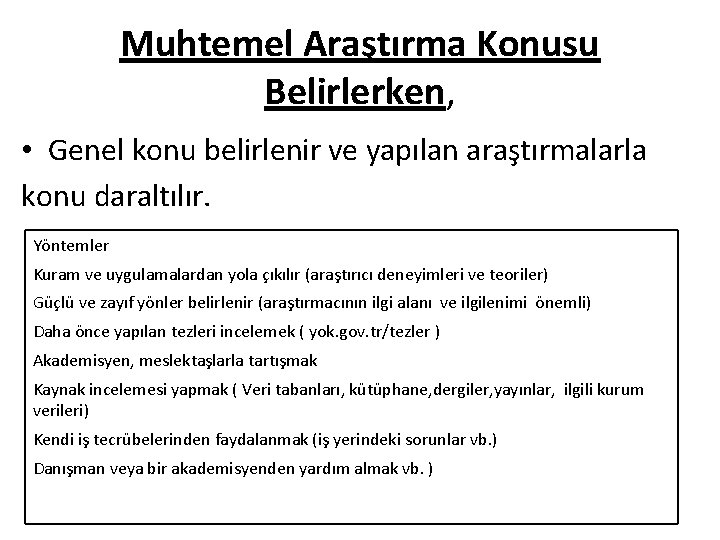 Muhtemel Araştırma Konusu Belirlerken,

• Genel konu belirlenir ve yapılan araştırmalarla konu daraltılır.

Yöntemler

Kuram ve uygulamalardan yola çıkılır (araştırıcı deneyimleri ve teoriler)

Güçlü ve zayıf yönler belirlenir (araştırmacının ilgi alanı ve ilgilenimi önemli)

Daha önce yapılan tezleri incelemek ( yok.gov.tr/tezler )

Akademisyen, meslektaşlarla tartışmak

Kaynak incelemesi yapmak ( Veri tabanları, kütüphane,dergiler,yayınlar, ilgili kurum verileri)

Kendi iş tecrübelerinden faydalanmak (iş yerindeki sorunlar vb.)

Danışman veya bir akademisyenden yardım almak vb. )